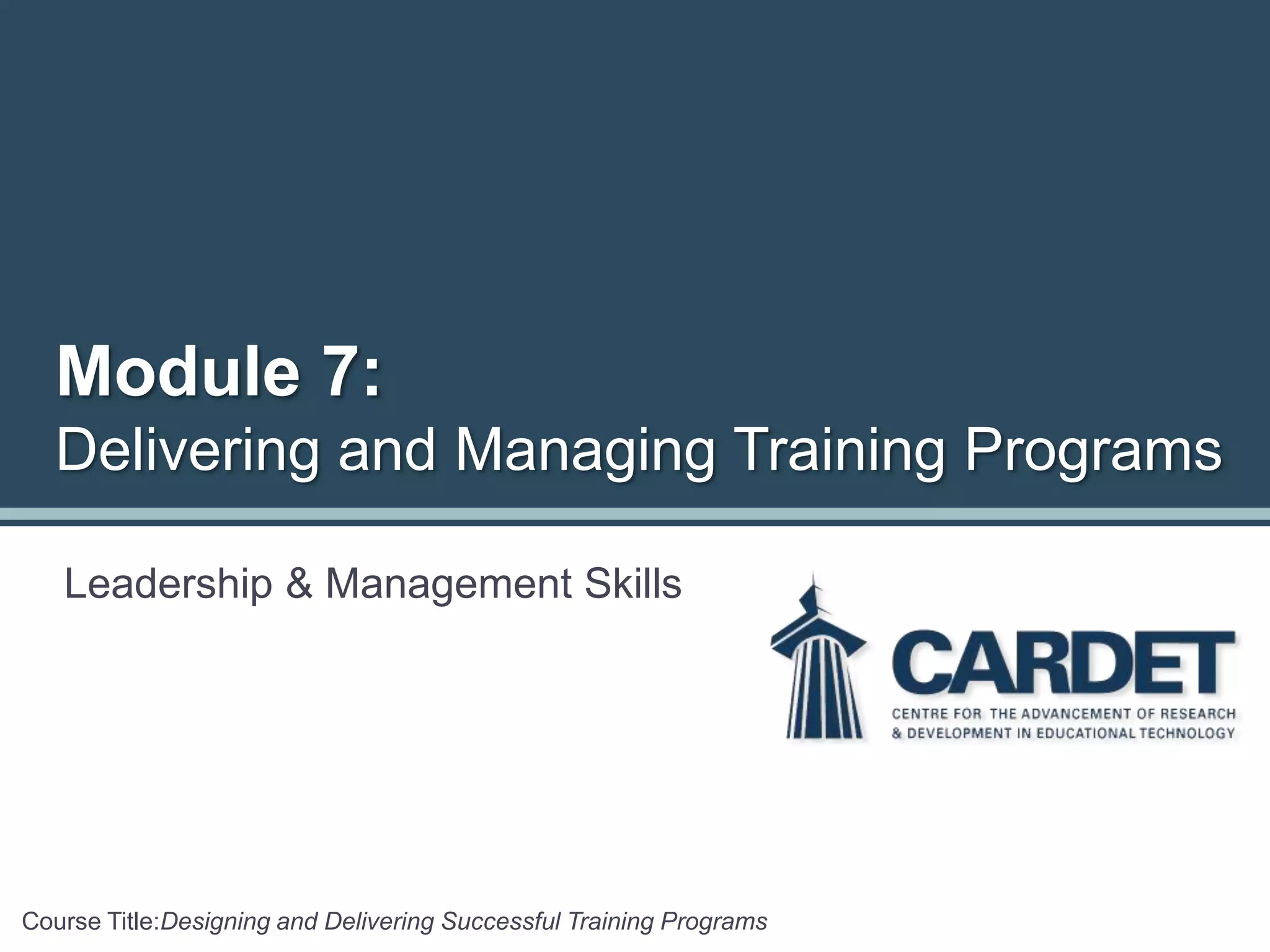 Module 7:
Delivering and Managing Training Programs

Leadership & Management Skills

CARDET
CENTRE FOR THE ADVANCEMENT OF RESEARCH & DEVELOPMENT IN EDUCATIONAL TECHNOLOGY

Course Title:Designing and Delivering Successful Training Programs